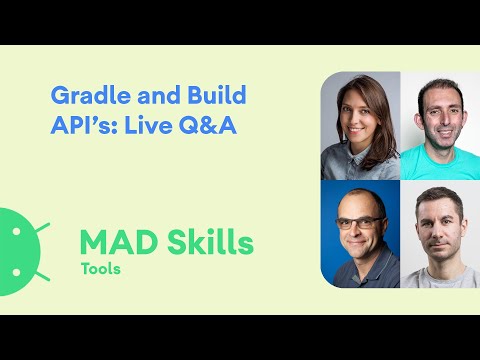 Gradle and Build API's: Live Q&A

MAD Skills
Tools